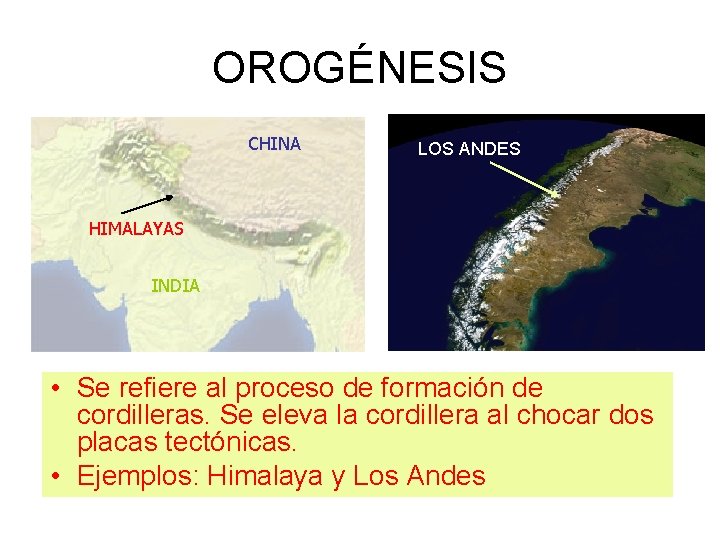 OROGÉNESIS

CHINA

HIMALAYAS

INDIA

LOS ANDES

• Se refiere al proceso de formación de cordilleras. Se eleva la cordillera al chocar dos placas tectónicas.
• Ejemplos: Himalaya y Los Andes